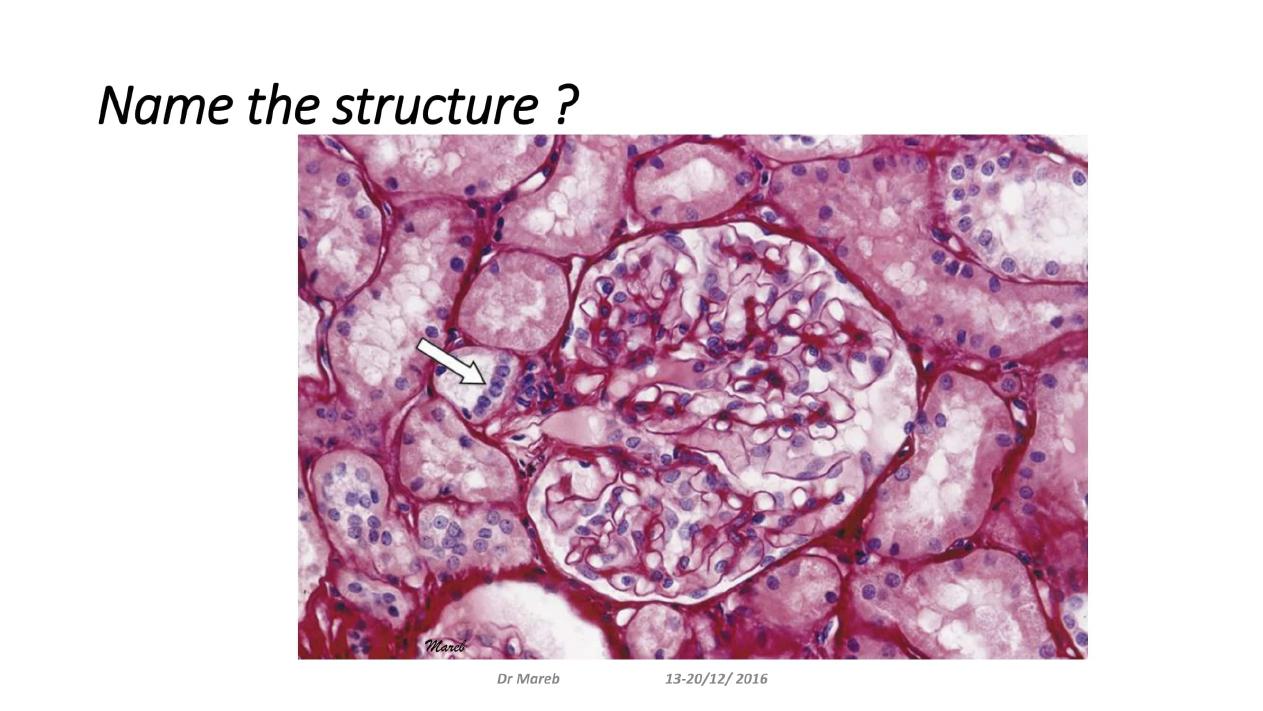 Name the structure ?

Mareb

Dr Mareb 13-20/12/ 2016